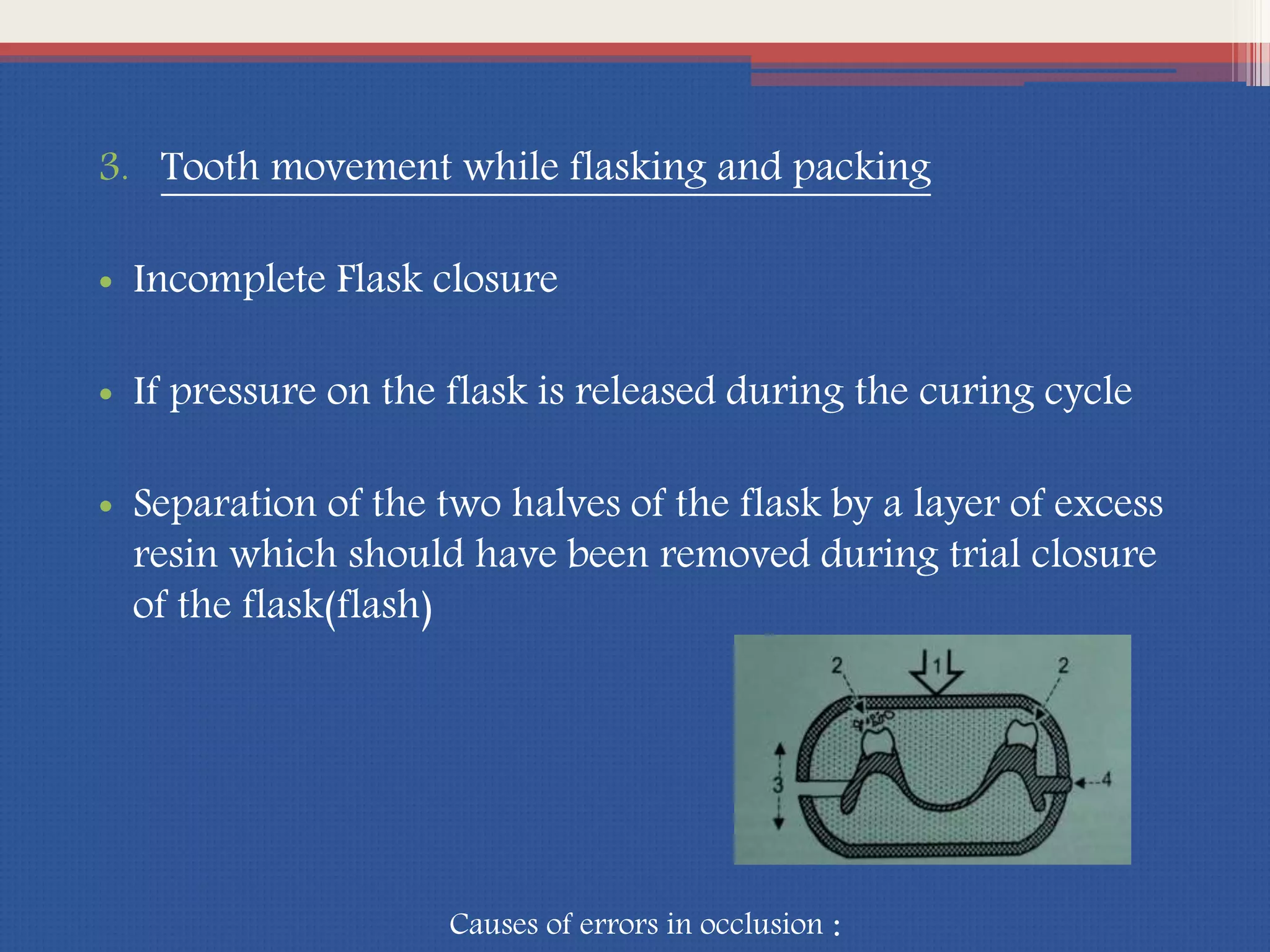 3. Tooth movement while flasking and packing

• Incomplete Flask closure

• If pressure on the flask is released during the curing cycle

• Separation of the two halves of the flask by a layer of excess resin which should have been removed during trial closure of the flask(flash)

2 1 2 3 4

Causes of errors in occlusion :